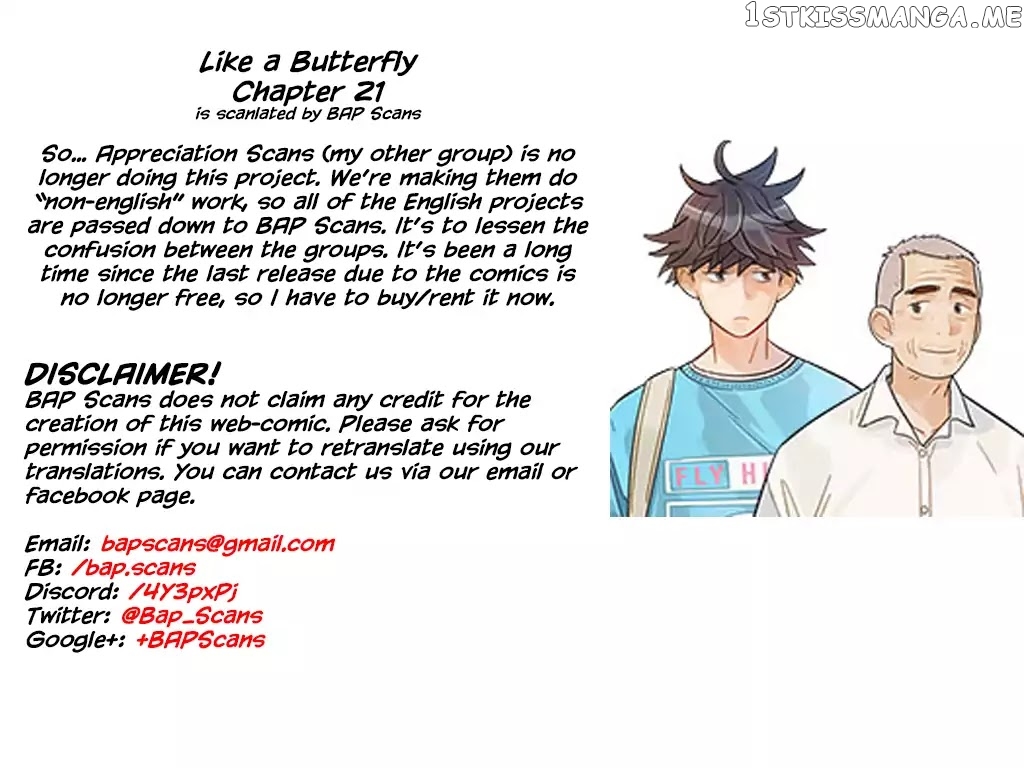 1STKISSMANGA.ME

Like a Butterfly
Chapter 21
is scanlated by BAP Scans

So... Appreciation Scans (my other group) is no longer doing this project. We're making them do "non-english" work, so all of the English projects are passed down to BAP Scans. It's to lessen the confusion between the groups. It's been a long time since the last release due to the comics is no longer free, so I have to buy/rent it now.

DISCLAIMER!
BAP Scans does not claim any credit for the creation of this web-comic. Please ask for permission if you want to retranslate using our translations. You can contact us via our email or facebook page.

Email: bapscans@gmail.com
FB: /bap.scans
Discord: /4Y3pxPj
Twitter: @Bap_Scans
Google+: +BAPScans

FLY HI